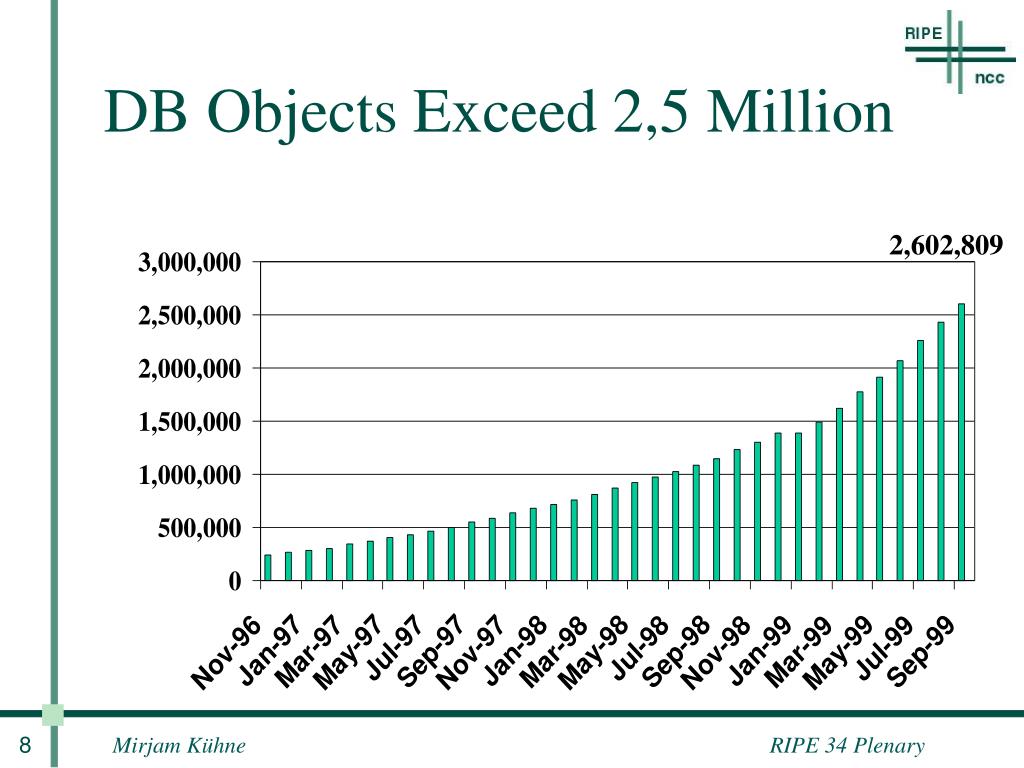 RIPE
ncc

DB Objects Exceed 2,5 Million

2,602,809

3,000,000
2,500,000
2,000,000
1,500,000
1,000,000
500,000
0

Nov-96
Jan-97
Mar-97
May-97
Jul-97
Sep-97
Nov-97
Jan-98
Mar-98
May-98
Jul-98
Sep-98
Nov-98
Jan-99
Mar-99
May-99
Jul-99
Sep-99

8
Mirjam Kühne
RIPE 34 Plenary